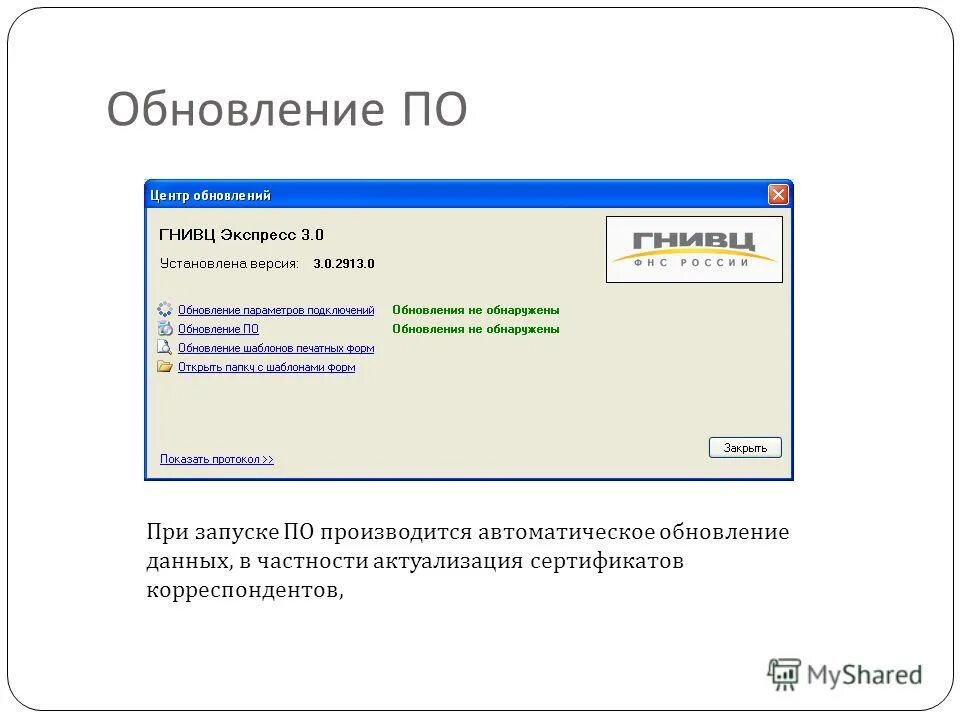 Обновление ПО

Центр обновлений

ГНИВЦ Экспресс 3.0

Установлена версия: 3.0.2913.0

ГНИВЦ
ФНС РОССИИ

Обновление параметров подключений Обновления не обнаружены
Обновление ПО Обновления не обнаружены
Обновление шаблонов печатных форм
Открыть папку с шаблонами форм

Показать протокол >>

Закрыть

При запуске ПО производится автоматическое обновление данных, в частности актуализация сертификатов корреспондентов,

MyShared